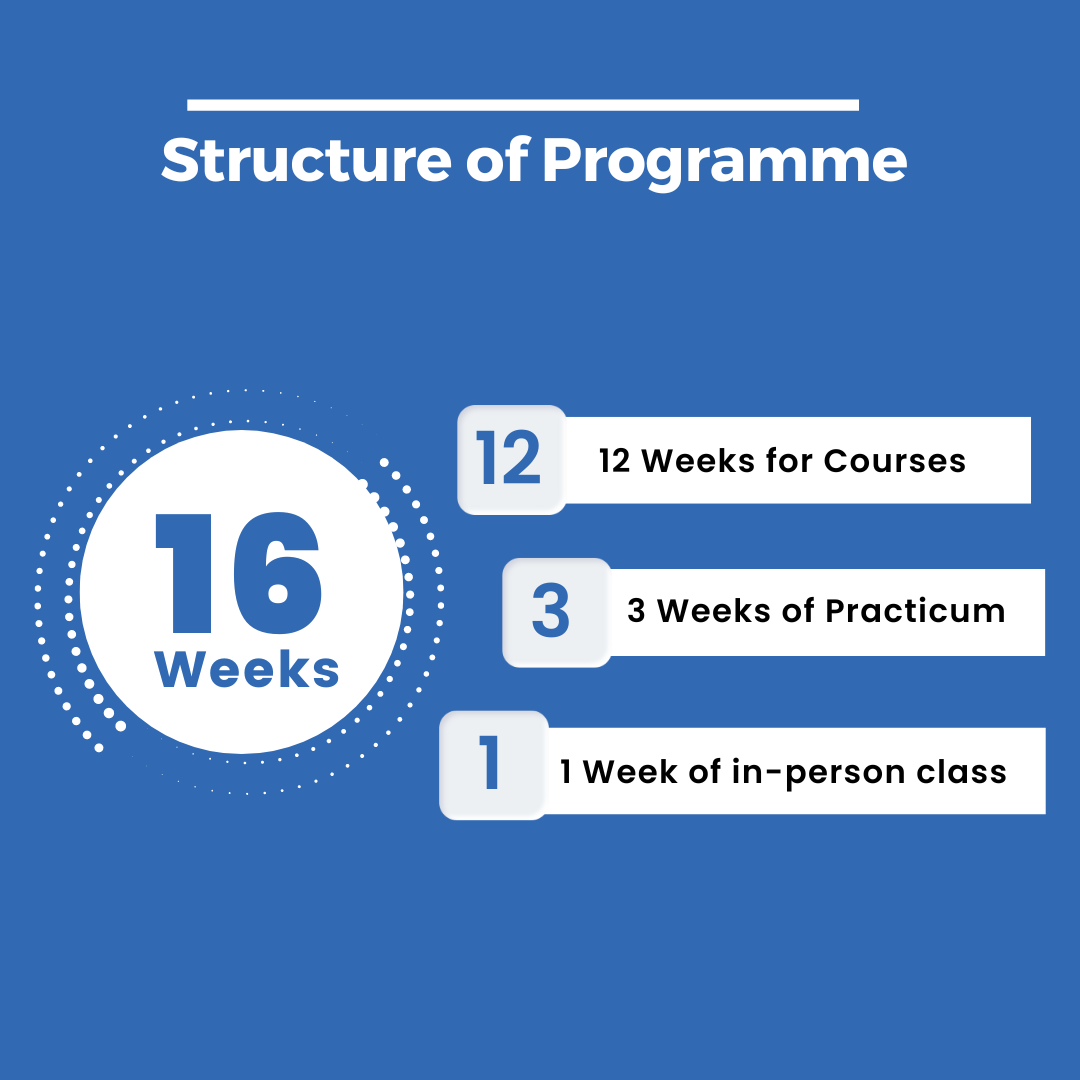 Structure of Programme

16
Weeks

12
12 Weeks for Courses

3
3 Weeks of Practicum

1
1 Week of in-person class